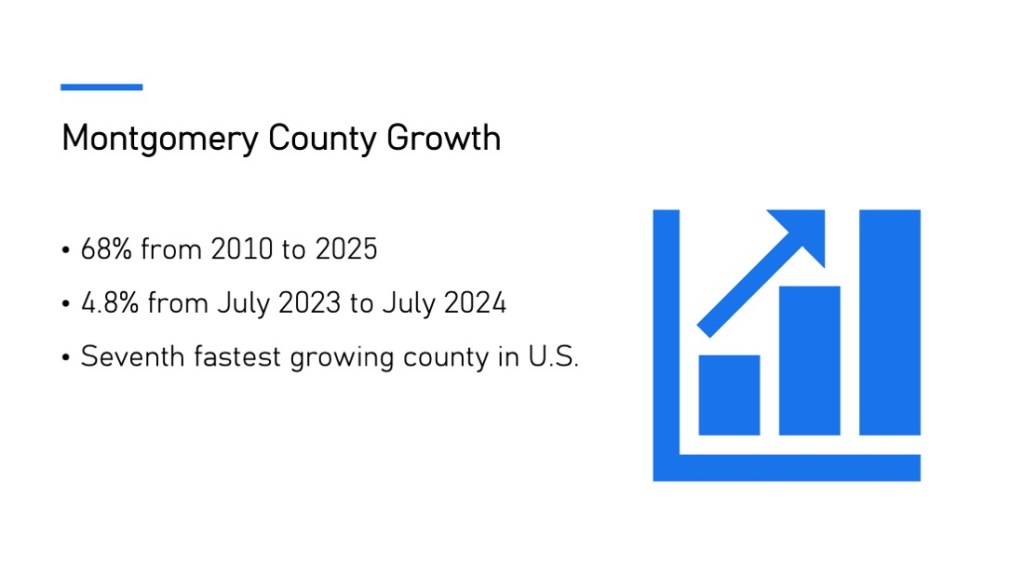 Montgomery County Growth

• 68% from 2010 to 2025
• 4.8% from July 2023 to July 2024
• Seventh fastest growing county in U.S.